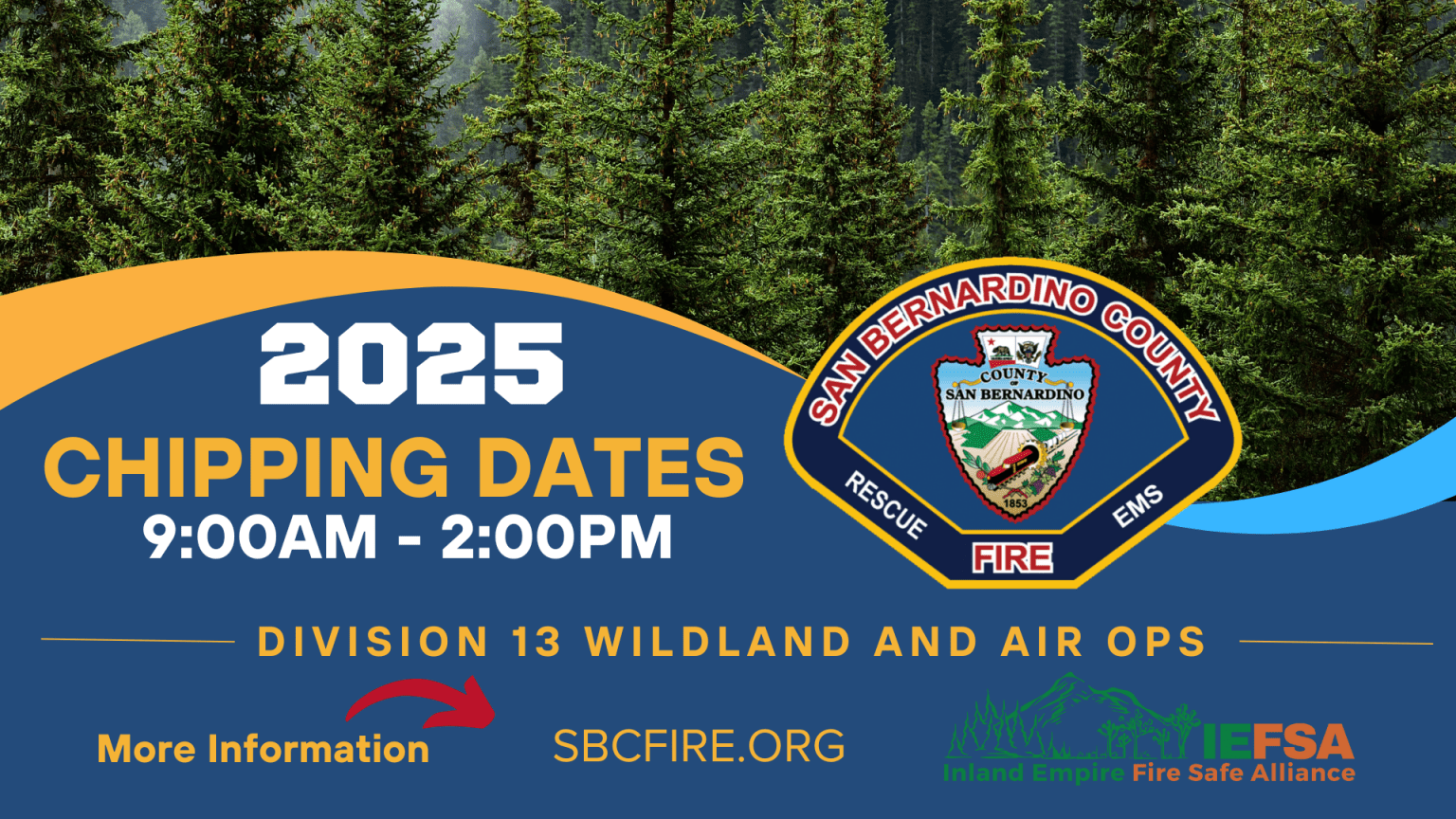 2025
CHIPPING DATES
9:00AM - 2:00PM

SAN BERNARDINO COUNTY
COUNTY OF SAN BERNARDINO
1853
RESCUE
EMS
FIRE

DIVISION 13 WILDLAND AND AIR OPS

More Information

SBCFIRE.ORG

IEFSA
Inland Empire Fire Safe Alliance